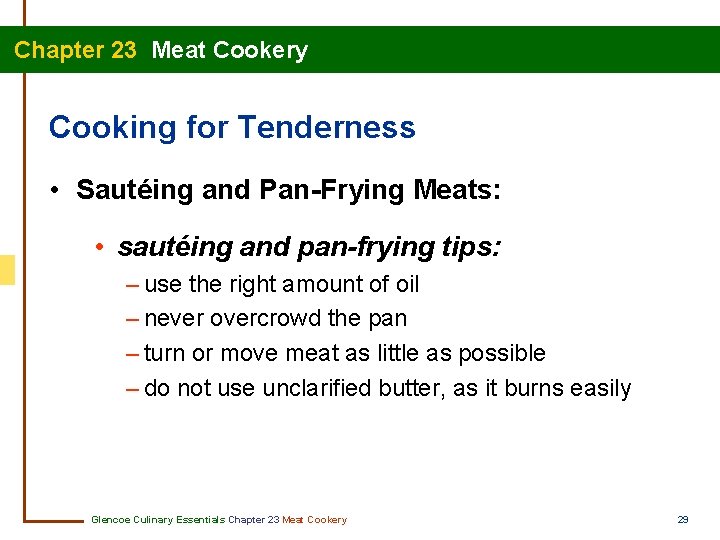 Chapter 23 Meat Cookery

Cooking for Tenderness

• Sautéing and Pan-Frying Meats:

• sautéing and pan-frying tips:

– use the right amount of oil

– never overcrowd the pan

– turn or move meat as little as possible

– do not use unclarified butter, as it burns easily

Glencoe Culinary Essentials Chapter 23 Meat Cookery

29